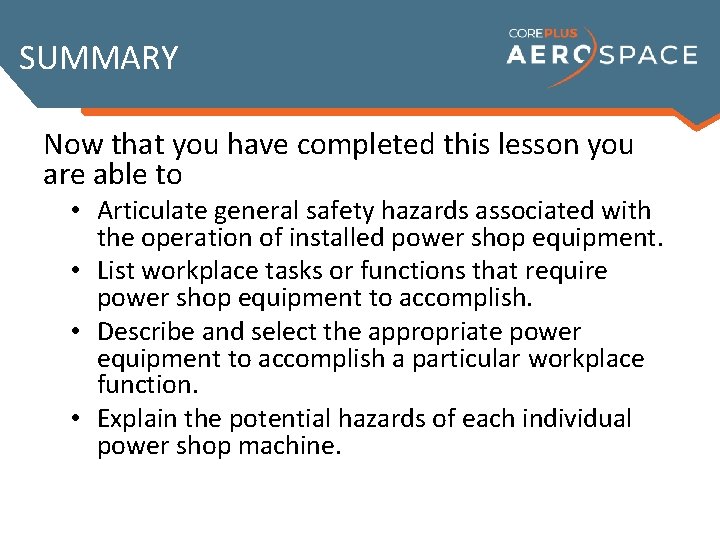 SUMMARY

COREPLUS AEROSPACE

Now that you have completed this lesson you are able to

• Articulate general safety hazards associated with the operation of installed power shop equipment.
• List workplace tasks or functions that require power shop equipment to accomplish.
• Describe and select the appropriate power equipment to accomplish a particular workplace function.
• Explain the potential hazards of each individual power shop machine.